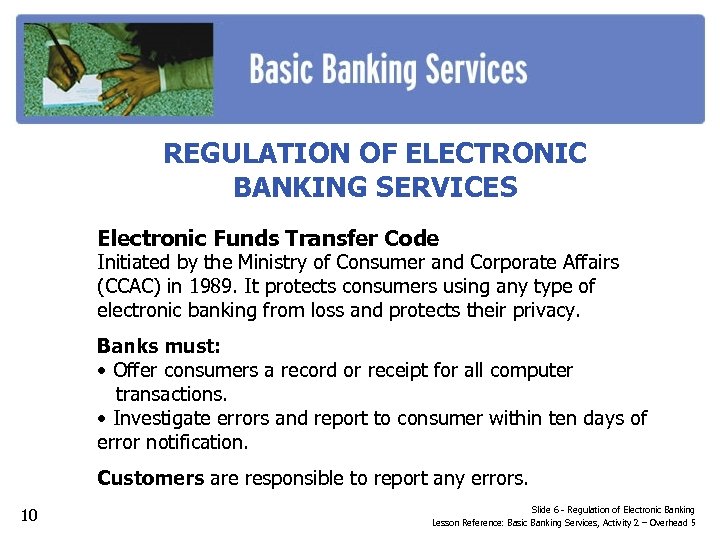 Basic Banking Services

REGULATION OF ELECTRONIC BANKING SERVICES

Electronic Funds Transfer Code
Initiated by the Ministry of Consumer and Corporate Affairs (CCAC) in 1989. It protects consumers using any type of electronic banking from loss and protects their privacy.

Banks must:
• Offer consumers a record or receipt for all computer transactions.
• Investigate errors and report to consumer within ten days of error notification.

Customers are responsible to report any errors.

10

Slide 6 - Regulation of Electronic Banking
Lesson Reference: Basic Banking Services, Activity 2 – Overhead 5